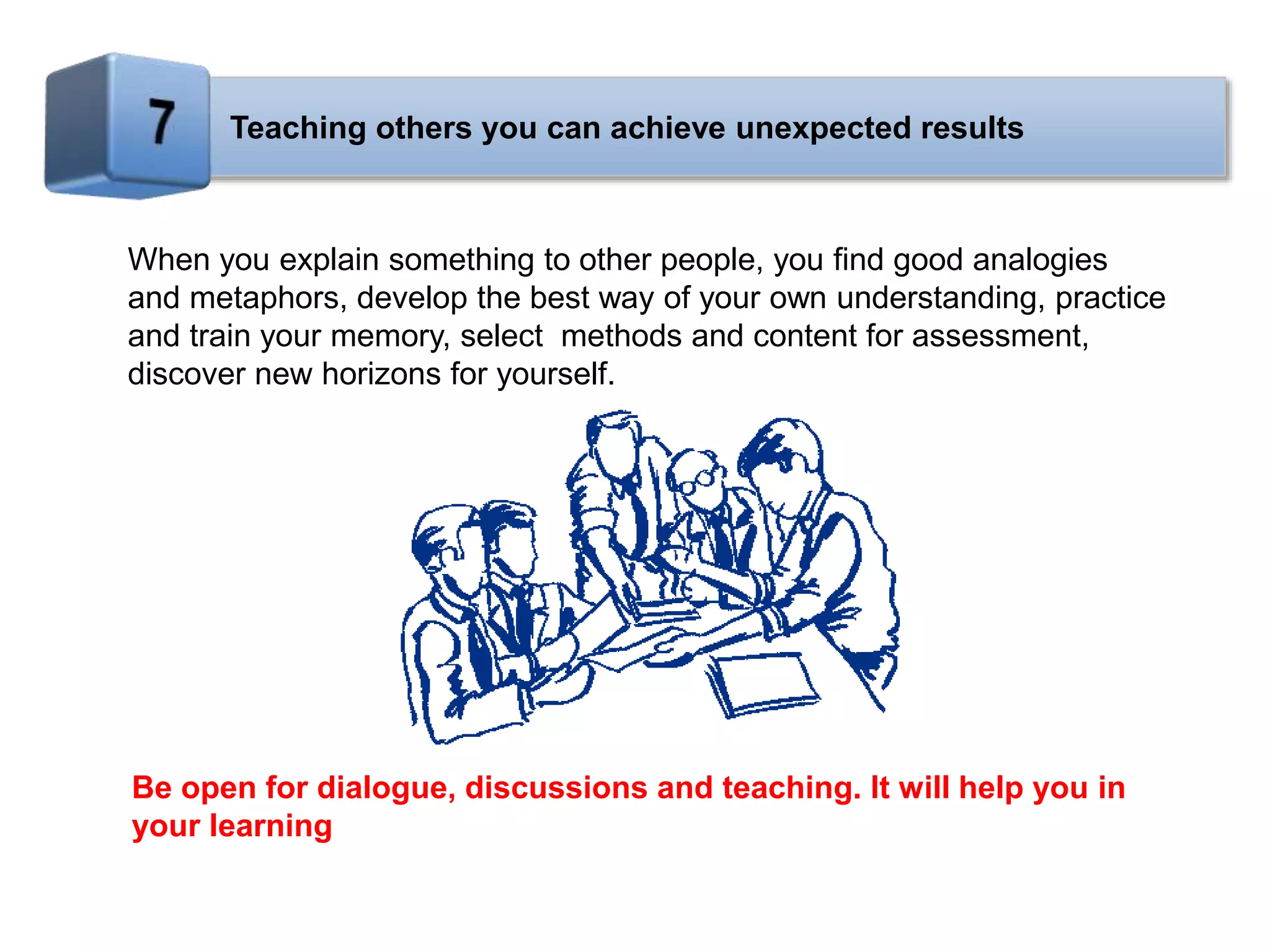 7

Teaching others you can achieve unexpected results

When you explain something to other people, you find good analogies and metaphors, develop the best way of your own understanding, practice and train your memory, select  methods and content for assessment, discover new horizons for yourself.

Be open for dialogue, discussions and teaching. It will help you in your learning